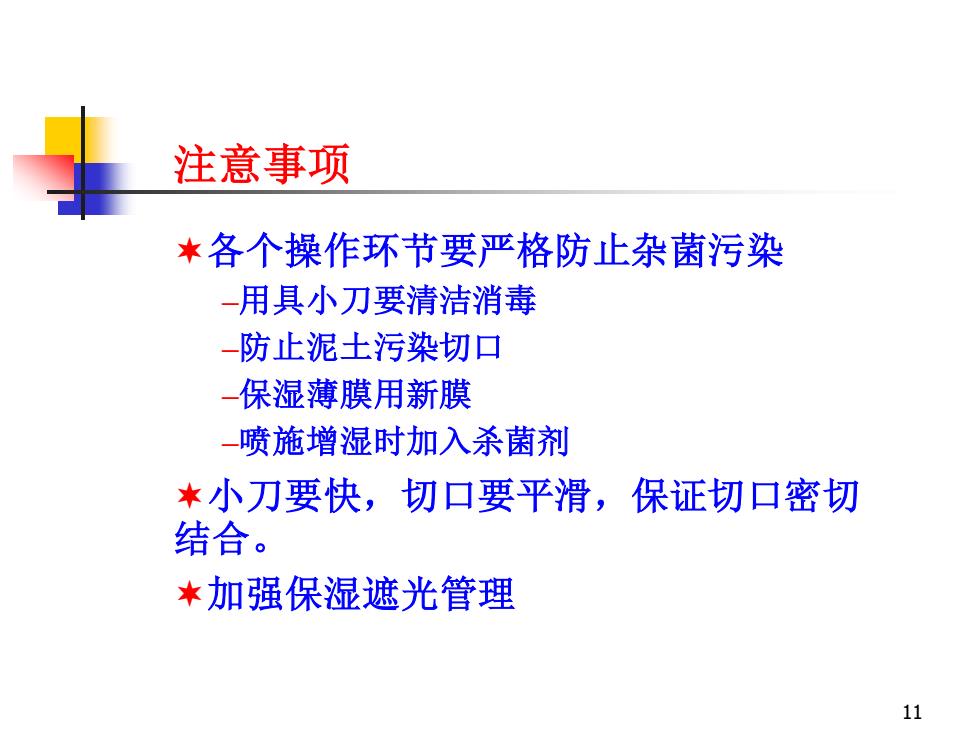 注意事项

✶各个操作环节要严格防止杂菌污染

–用具小刀要清洁消毒

–防止泥土污染切口

–保湿薄膜用新膜

–喷施增湿时加入杀菌剂

✶小刀要快，切口要平滑，保证切口密切结合。

✶加强保湿遮光管理

11